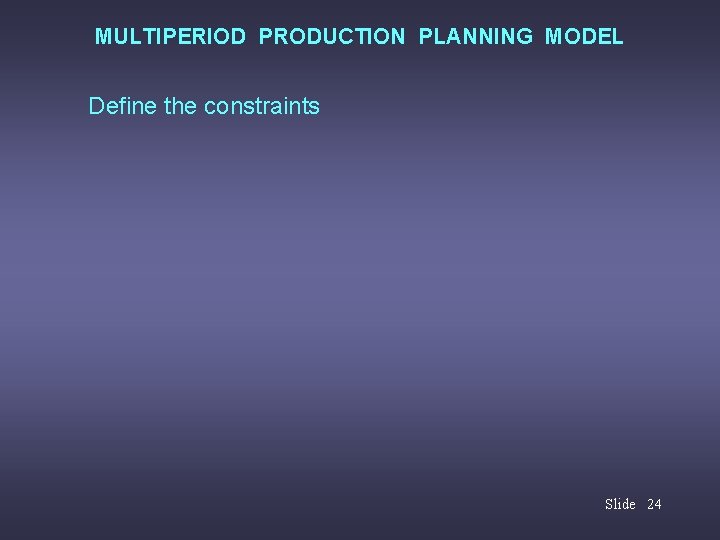 MULTIPERIOD PRODUCTION PLANNING MODEL

Define the constraints

Slide 24